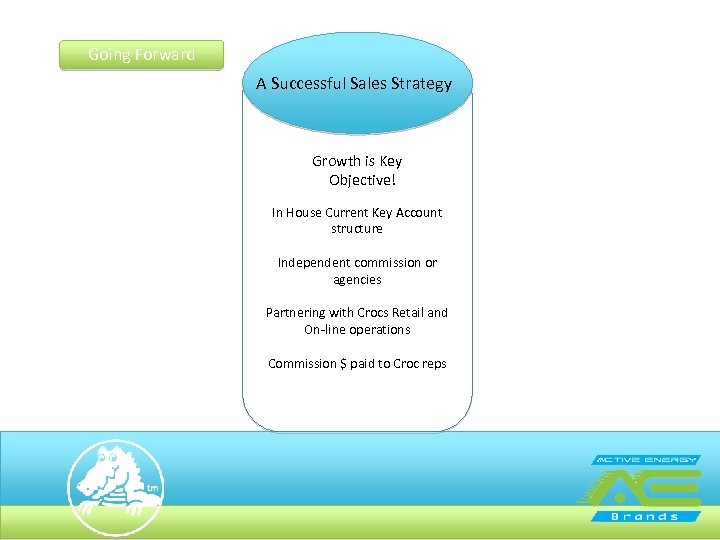 Going Forward

A Successful Sales Strategy

Growth is Key Objective!

In House Current Key Account structure

Independent commission or agencies

Partnering with Crocs Retail and On-line operations

Commission $ paid to Croc reps

tm

ACTIVE ENERGY
AE
Brands